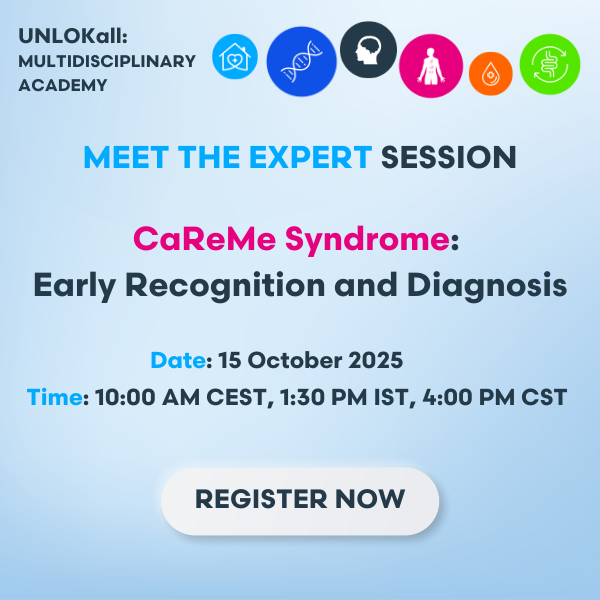 UNLOKall:
MULTIDISCIPLINARY
ACADEMY

MEET THE EXPERT SESSION

CaReMe Syndrome:
Early Recognition and Diagnosis

Date: 15 October 2025
Time: 10:00 AM CEST, 1:30 PM IST, 4:00 PM CST

REGISTER NOW